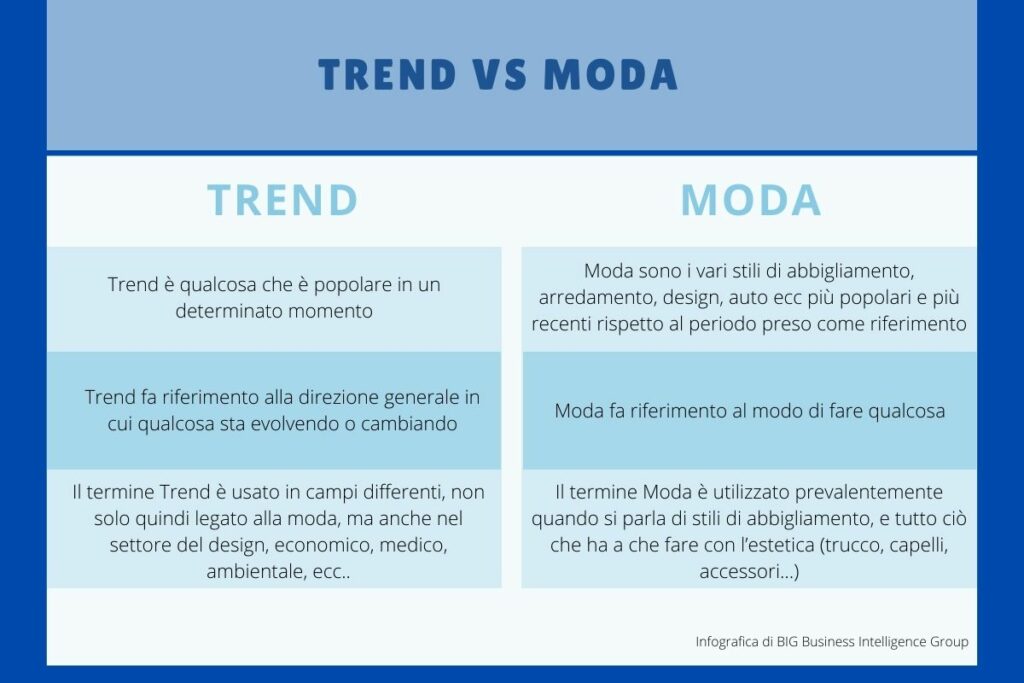 TREND VS MODA

| TREND | MODA |
|---|---|
| Trend è qualcosa che è popolare in un determinato momento | Moda sono i vari stili di abbigliamento, arredamento, design, auto ecc più popolari e più recenti rispetto al periodo preso come riferimento |
| Trend fa riferimento alla direzione generale in cui qualcosa sta evolvendo o cambiando | Moda fa riferimento al modo di fare qualcosa |
| Il termine Trend è usato in campi differenti, non solo quindi legato alla moda, ma anche nel settore del design, economico, medico, ambientale, ecc.. | Il termine Moda è utilizzato prevalentemente quando si parla di stili di abbigliamento, e tutto ciò che ha a che fare con l'estetica (trucco, capelli, accessori...) |

Infografica di BIG Business Intelligence Group